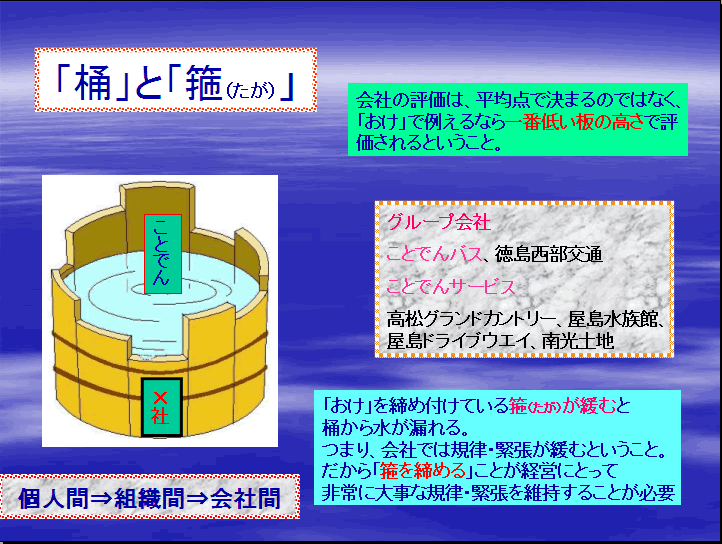 「桶」と「箍(たが)」

会社の評価は、平均点で決まるのではなく、「おけ」で例えるなら一番低い板の高さで評価されるということ。

ことでん

×社

グループ会社
ことでんバス、徳島西部交通
ことでんサービス
高松グランドカントリー、屋島水族館、屋島ドライブウエイ、南光土地

「おけ」を締め付けている箍(たが)が緩むと桶から水が漏れる。
つまり、会社では規律・緊張が緩むということ。
だから「箍を締める」ことが経営にとって非常に大事な規律・緊張を維持することが必要

個人間⇒組織間⇒会社間